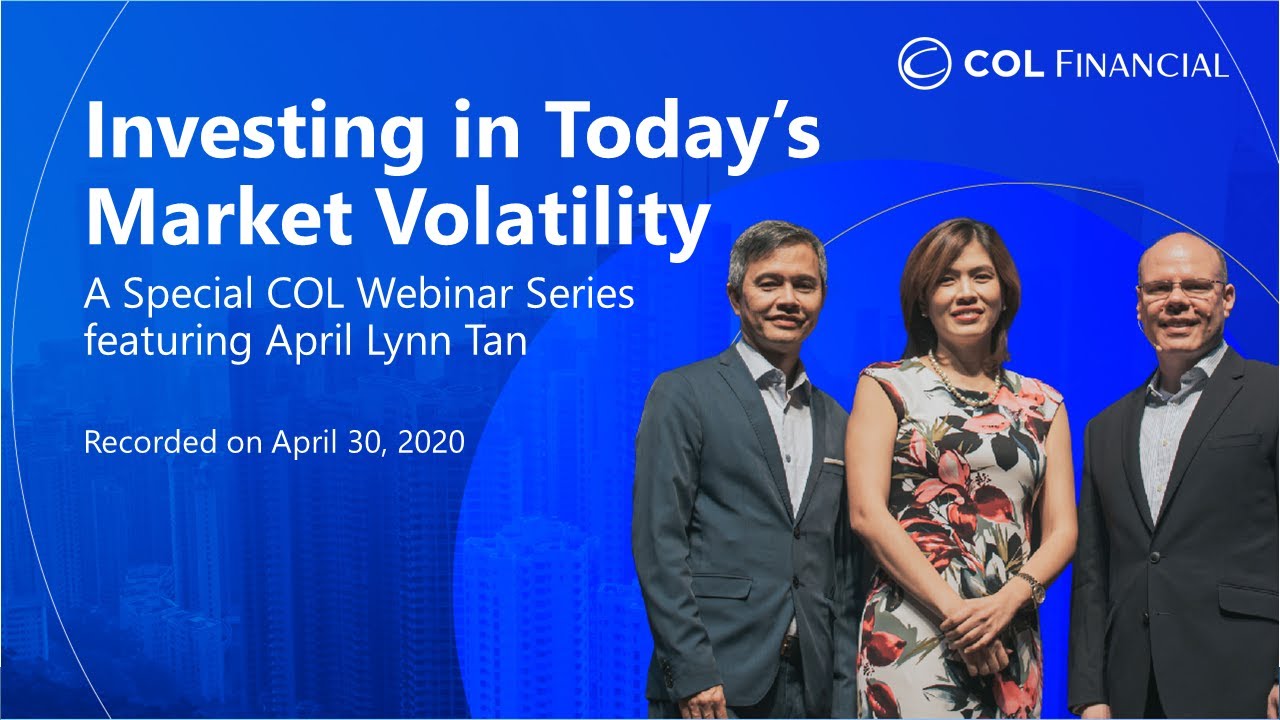 COL FINANCIAL

Investing in Today's Market Volatility

A Special COL Webinar Series featuring April Lynn Tan

Recorded on April 30, 2020